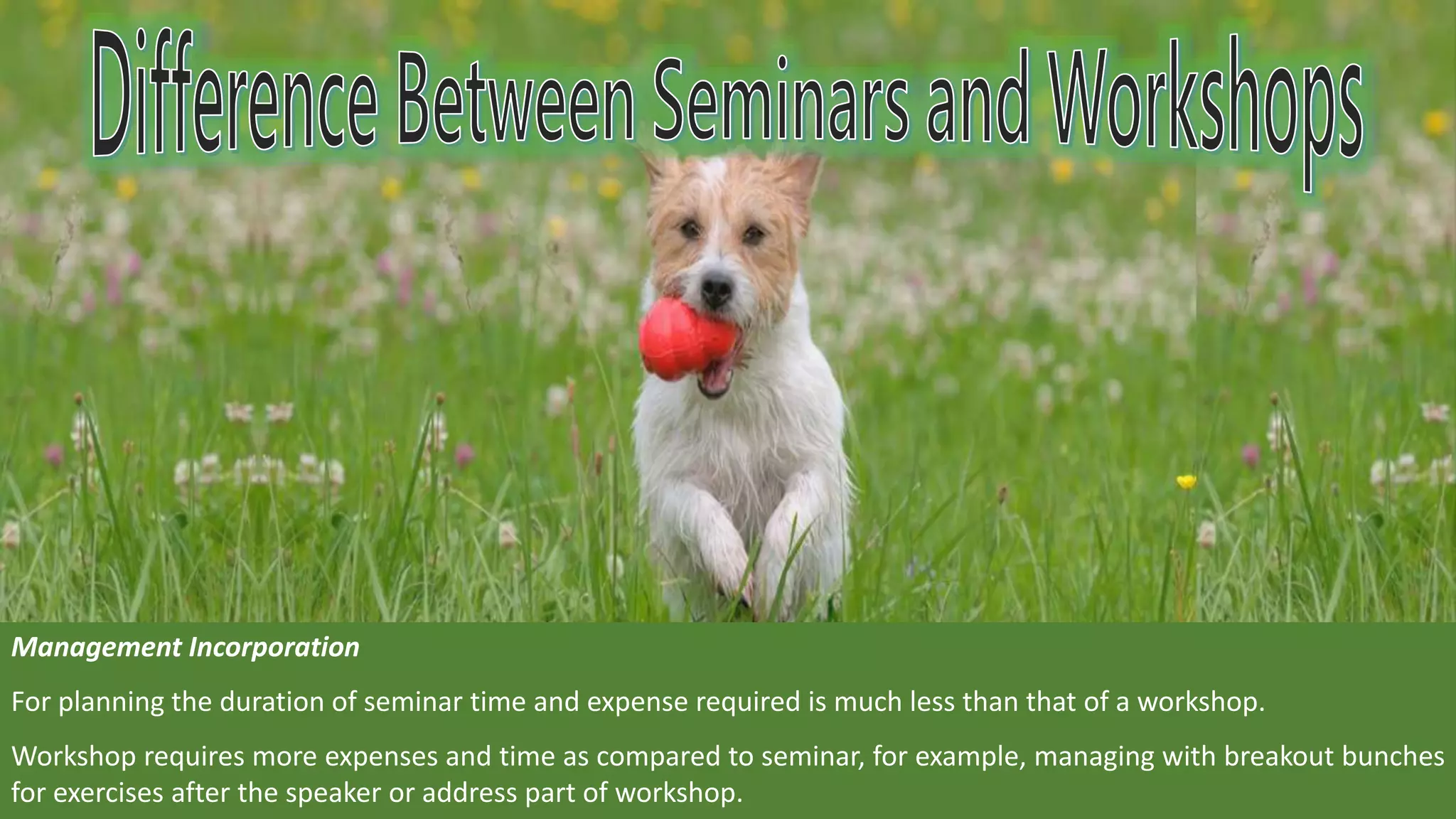 Difference Between Seminars and Workshops

Management Incorporation

For planning the duration of seminar time and expense required is much less than that of a workshop.

Workshop requires more expenses and time as compared to seminar, for example, managing with breakout bunches for exercises after the speaker or address part of workshop.